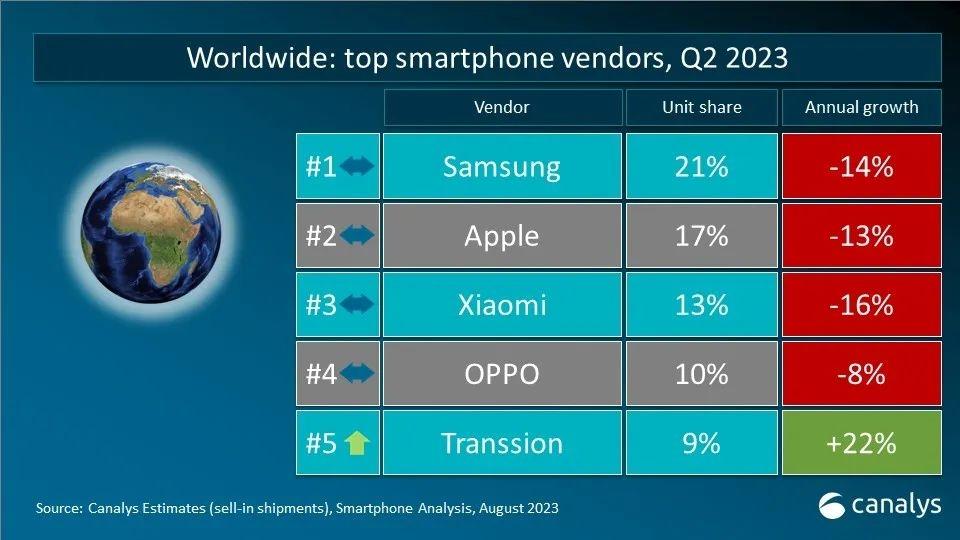 Worldwide: top smartphone vendors, Q2 2023

| | Vendor | Unit share | Annual growth |
|---|---|---|---|
| #1 | Samsung | 21% | -14% |
| #2 | Apple | 17% | -13% |
| #3 | Xiaomi | 13% | -16% |
| #4 | OPPO | 10% | -8% |
| #5 | Transsion | 9% | +22% |

Source: Canalys Estimates (sell-in shipments), Smartphone Analysis, August 2023

canalys